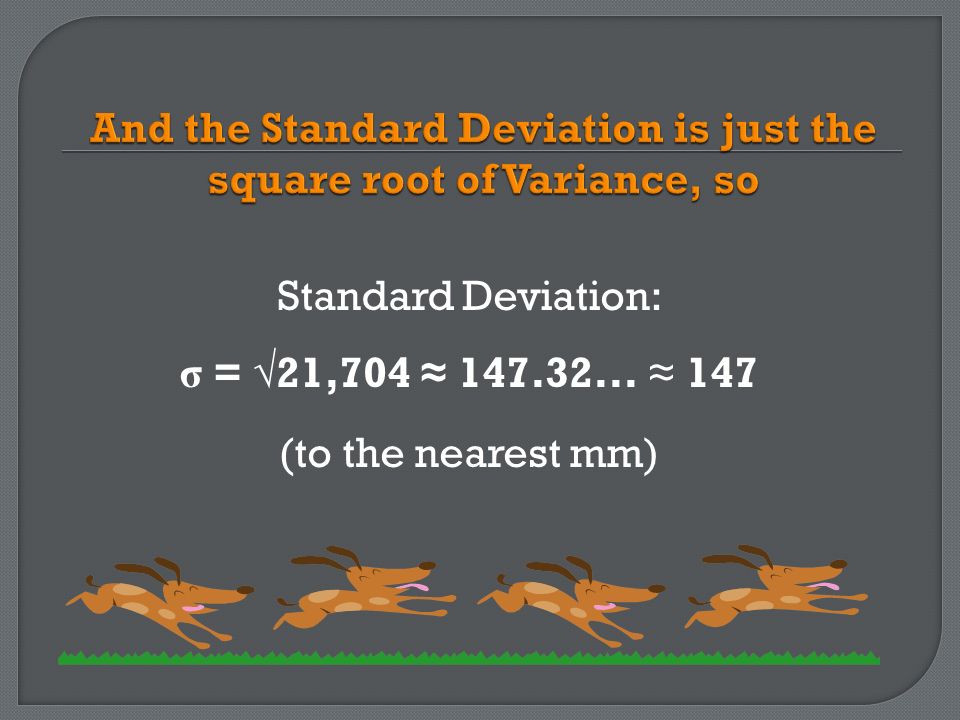 And the Standard Deviation is just the square root of Variance, so

Standard Deviation:

$\sigma = \sqrt{21,704} \approx 147.32... \approx 147$

(to the nearest mm)